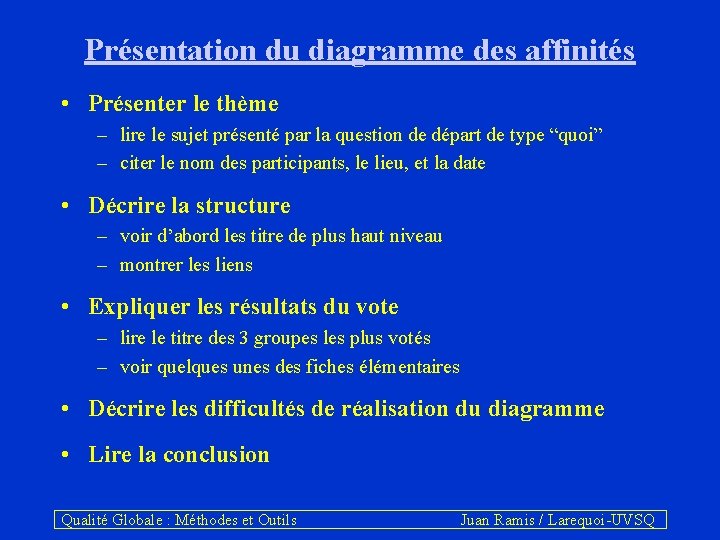 Présentation du diagramme des affinités

• Présenter le thème
– lire le sujet présenté par la question de départ de type “quoi”
– citer le nom des participants, le lieu, et la date

• Décrire la structure
– voir d’abord les titre de plus haut niveau
– montrer les liens

• Expliquer les résultats du vote
– lire le titre des 3 groupes les plus votés
– voir quelques unes des fiches élémentaires

• Décrire les difficultés de réalisation du diagramme

• Lire la conclusion

Qualité Globale : Méthodes et Outils

Juan Ramis / Larequoi-UVSQ